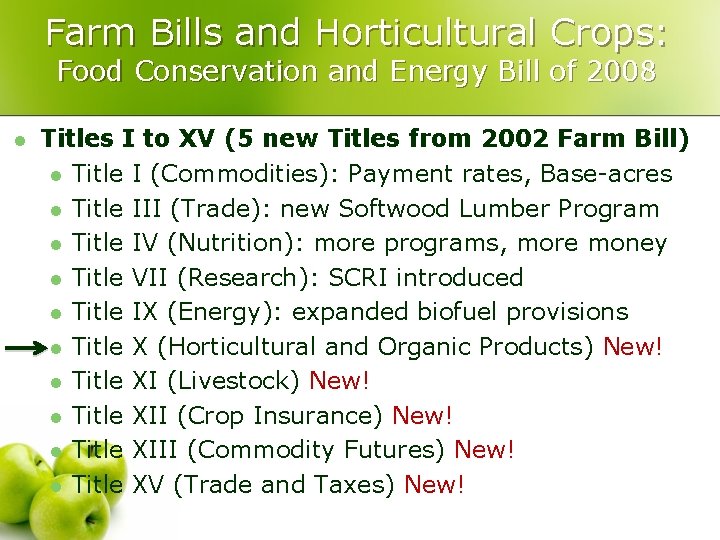 Farm Bills and Horticultural Crops:
Food Conservation and Energy Bill of 2008

- Titles I to XV (5 new Titles from 2002 Farm Bill)
  - Title I (Commodities): Payment rates, Base-acres
  - Title III (Trade): new Softwood Lumber Program
  - Title IV (Nutrition): more programs, more money
  - Title VII (Research): SCRI introduced
  - Title IX (Energy): expanded biofuel provisions
  - Title X (Horticultural and Organic Products) New!
  - Title XI (Livestock) New!
  - Title XII (Crop Insurance) New!
  - Title XIII (Commodity Futures) New!
  - Title XV (Trade and Taxes) New!